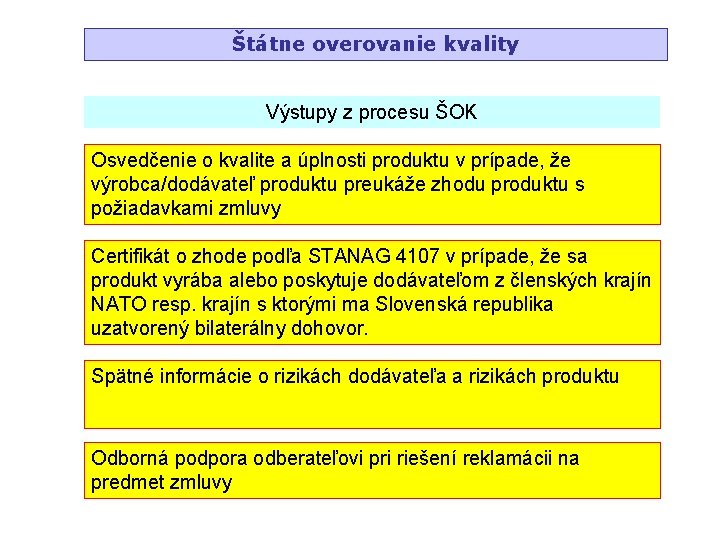 Štátne overovanie kvality

Výstupy z procesu ŠOK

Osvedčenie o kvalite a úplnosti produktu v prípade, že výrobca/dodávateľ produktu preukáže zhodu produktu s požiadavkami zmluvy

Certifikát o zhode podľa STANAG 4107 v prípade, že sa produkt vyrába alebo poskytuje dodávateľom z členských krajín NATO resp. krajín s ktorými ma Slovenská republika uzatvorený bilaterálny dohovor.

Spätné informácie o rizikách dodávateľa a rizikách produktu

Odborná podpora odberateľovi pri riešení reklamácii na predmet zmluvy